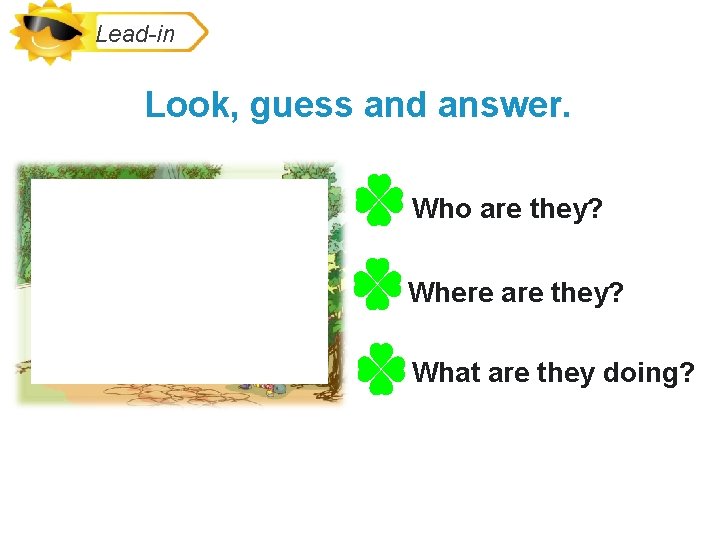 Lead-in

Look, guess and answer.

Who are they?

Where are they?

What are they doing?